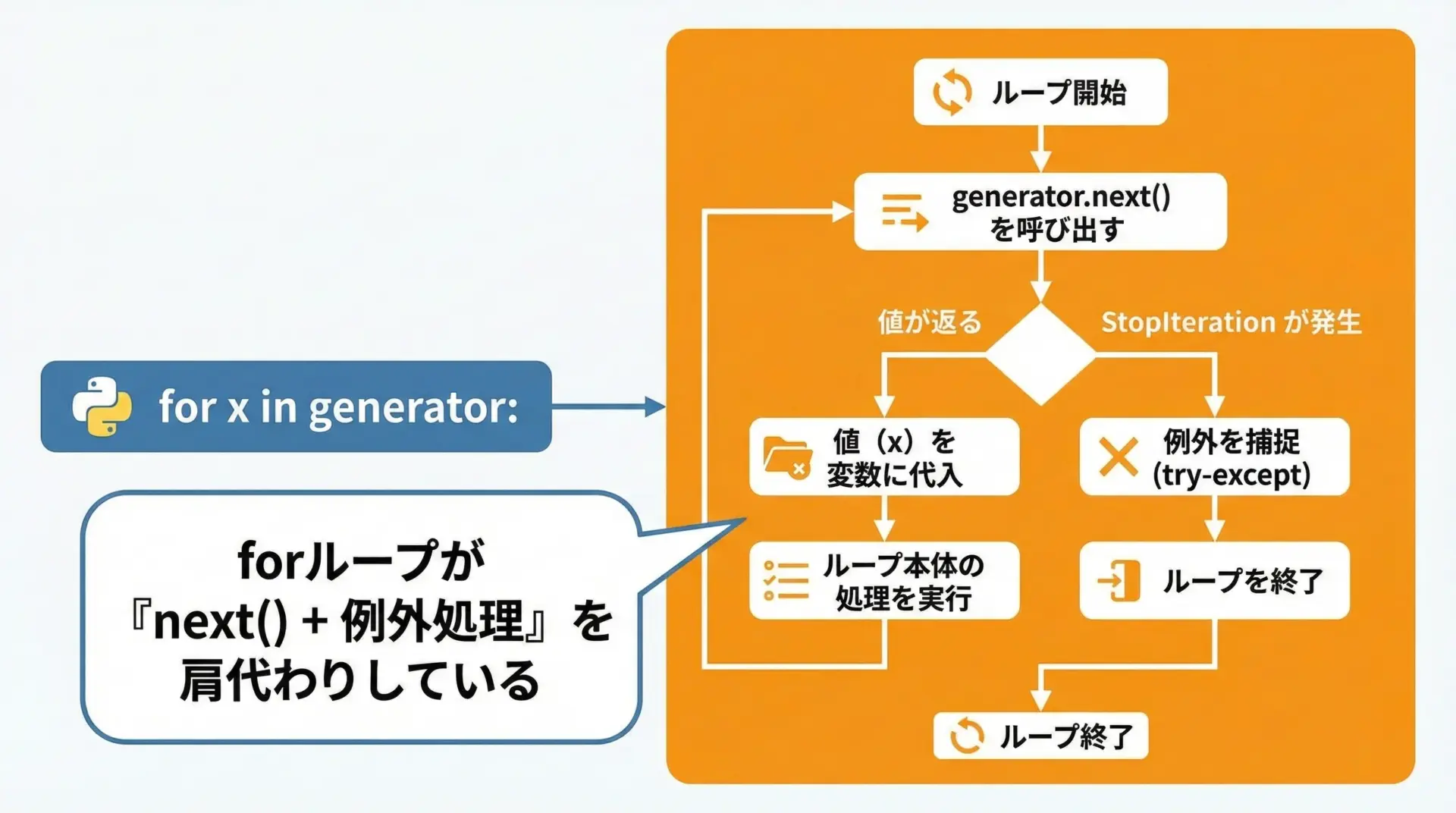 for x in generator:

forループが『next() + 例外処理』を肩代わりしている

ループ開始

generator.next() を呼び出す

値が返る

StopIteration が発生

値（x）を変数に代入

例外を捕捉 (try-except)

ループ本体の処理を実行

ループを終了

ループ終了